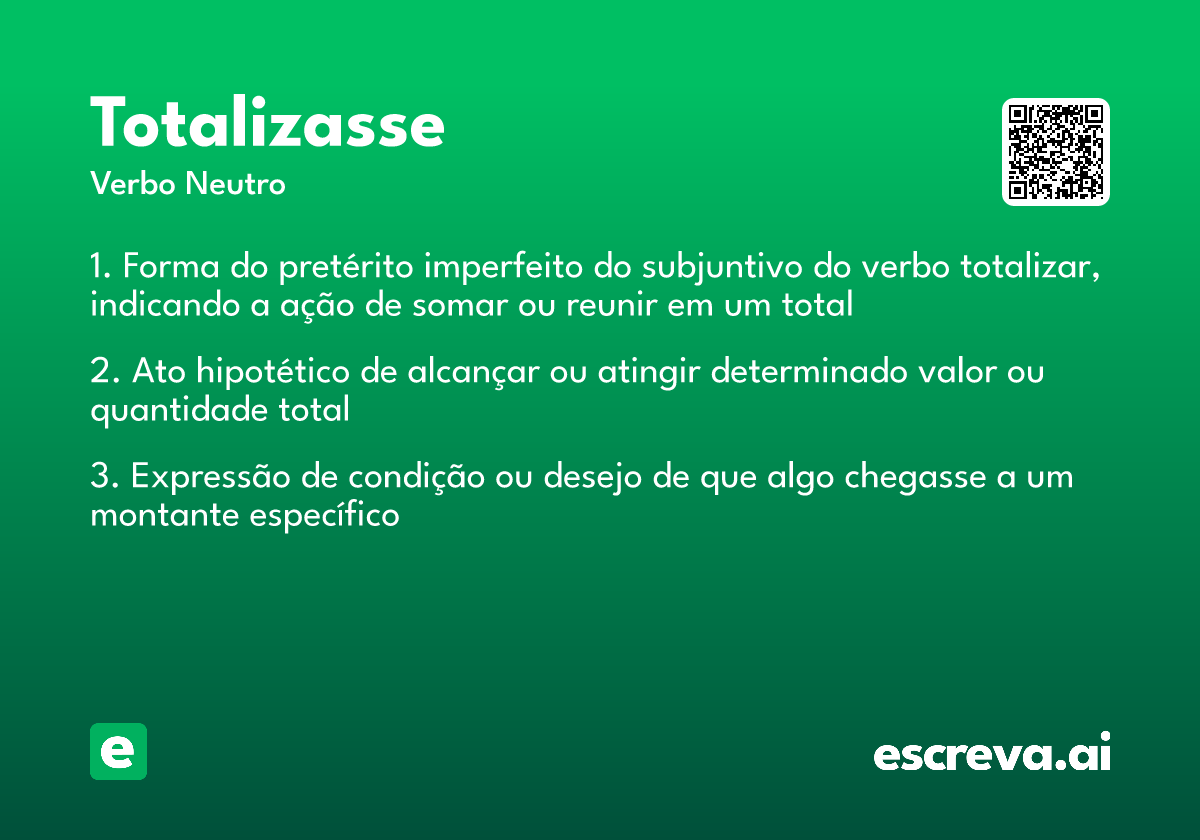 Totalizasse
Verbo Neutro

1. Forma do pretérito imperfeito do subjuntivo do verbo totalizar, indicando a ação de somar ou reunir em um total

2. Ato hipotético de alcançar ou atingir determinado valor ou quantidade total

3. Expressão de condição ou desejo de que algo chegasse a um montante específico

e

escreva.ai